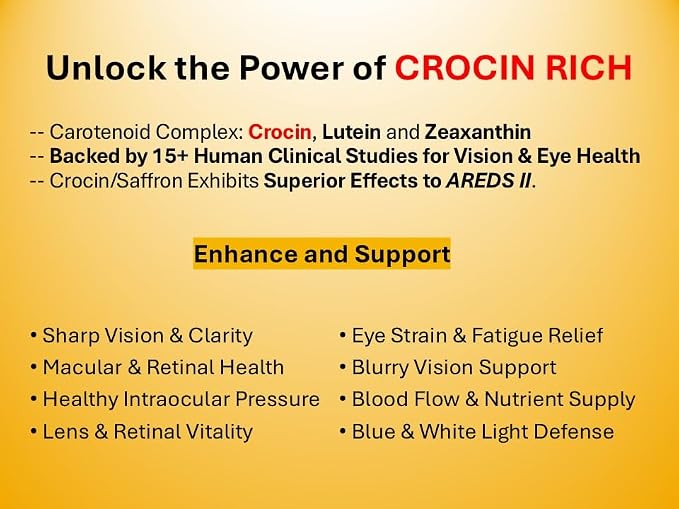 Unlock the Power of CROCIN RICH

-- Carotenoid Complex: Crocin, Lutein and Zeaxanthin
-- Backed by 15+ Human Clinical Studies for Vision & Eye Health
-- Crocin/Saffron Exhibits Superior Effects to AREDS II.

Enhance and Support

• Sharp Vision & Clarity
• Macular & Retinal Health
• Healthy Intraocular Pressure
• Lens & Retinal Vitality

• Eye Strain & Fatigue Relief
• Blurry Vision Support
• Blood Flow & Nutrient Supply
• Blue & White Light Defense